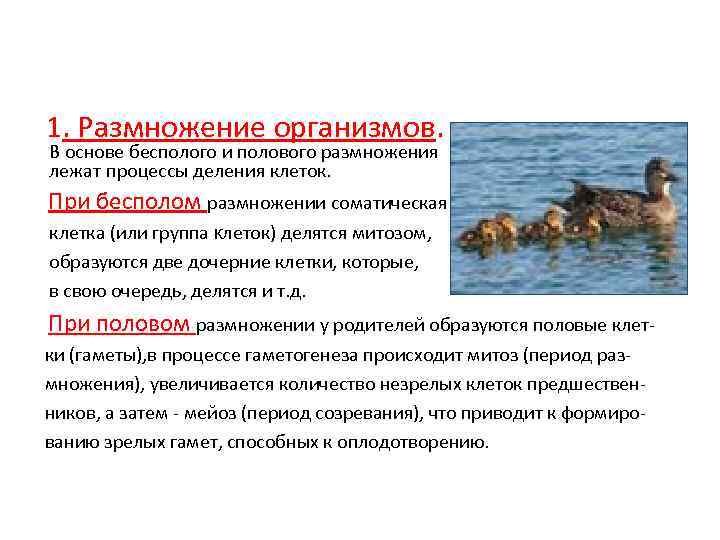 1. Размножение организмов.

В основе бесполого и полового размножения лежат процессы деления клеток.

При бесполом размножении соматическая клетка (или группа клеток) делятся митозом, образуются две дочерние клетки, которые, в свою очередь, делятся и т.д.

При половом размножении у родителей образуются половые клетки (гаметы),в процессе гаметогенеза происходит митоз (период размножения), увеличивается количество незрелых клеток предшественников, а затем - мейоз (период созревания), что приводит к формированию зрелых гамет, способных к оплодотворению.